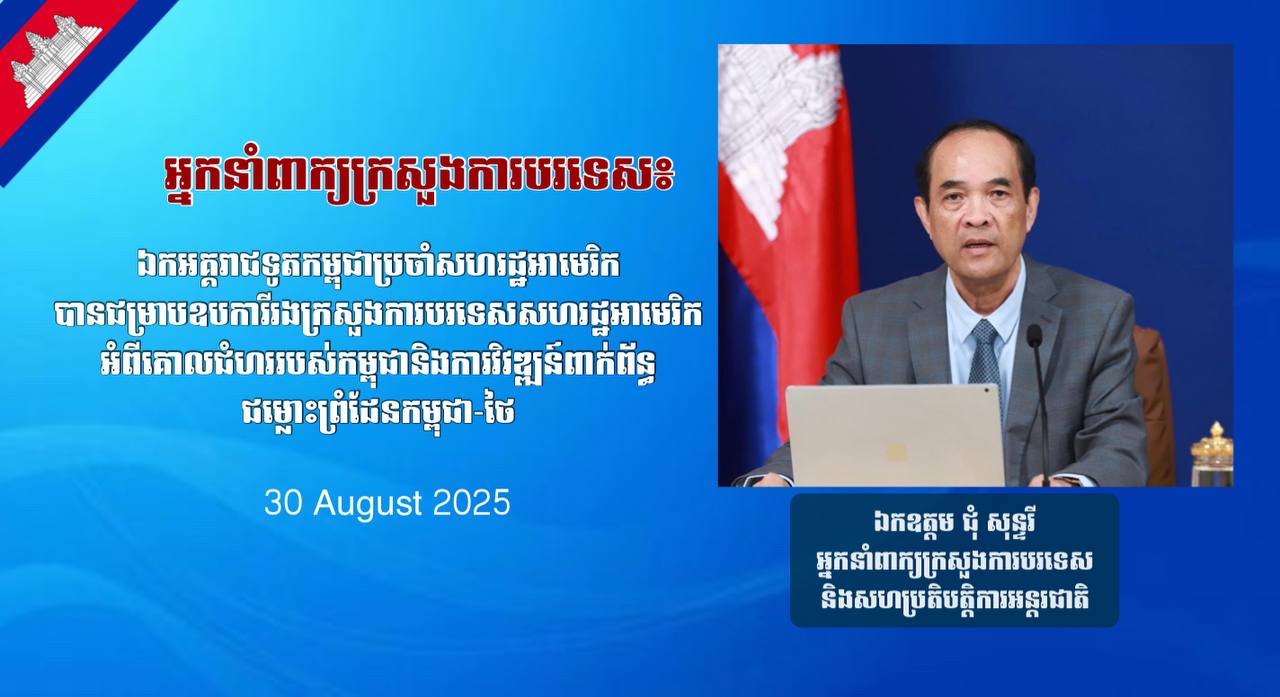 អ្នកនាំពាក្យក្រសួងការបរទេស៖

ឯកអគ្គរាជទូតកម្ពុជាប្រចាំសហរដ្ឋអាមេរិក បានជម្រាបឧបការីរងក្រសួងការបរទេសសហរដ្ឋអាមេរិក អំពីគោលជំហររបស់កម្ពុជានិងការវិវឌ្ឍន៍ពាក់ព័ន្ធ ជម្លោះព្រំដែនកម្ពុជា-ថៃ

30 August 2025

ឯកឧត្តម ជុំ សុន្ទរី
អ្នកនាំពាក្យក្រសួងការបរទេស
និងសហប្រតិបត្តិការអន្តរជាតិ